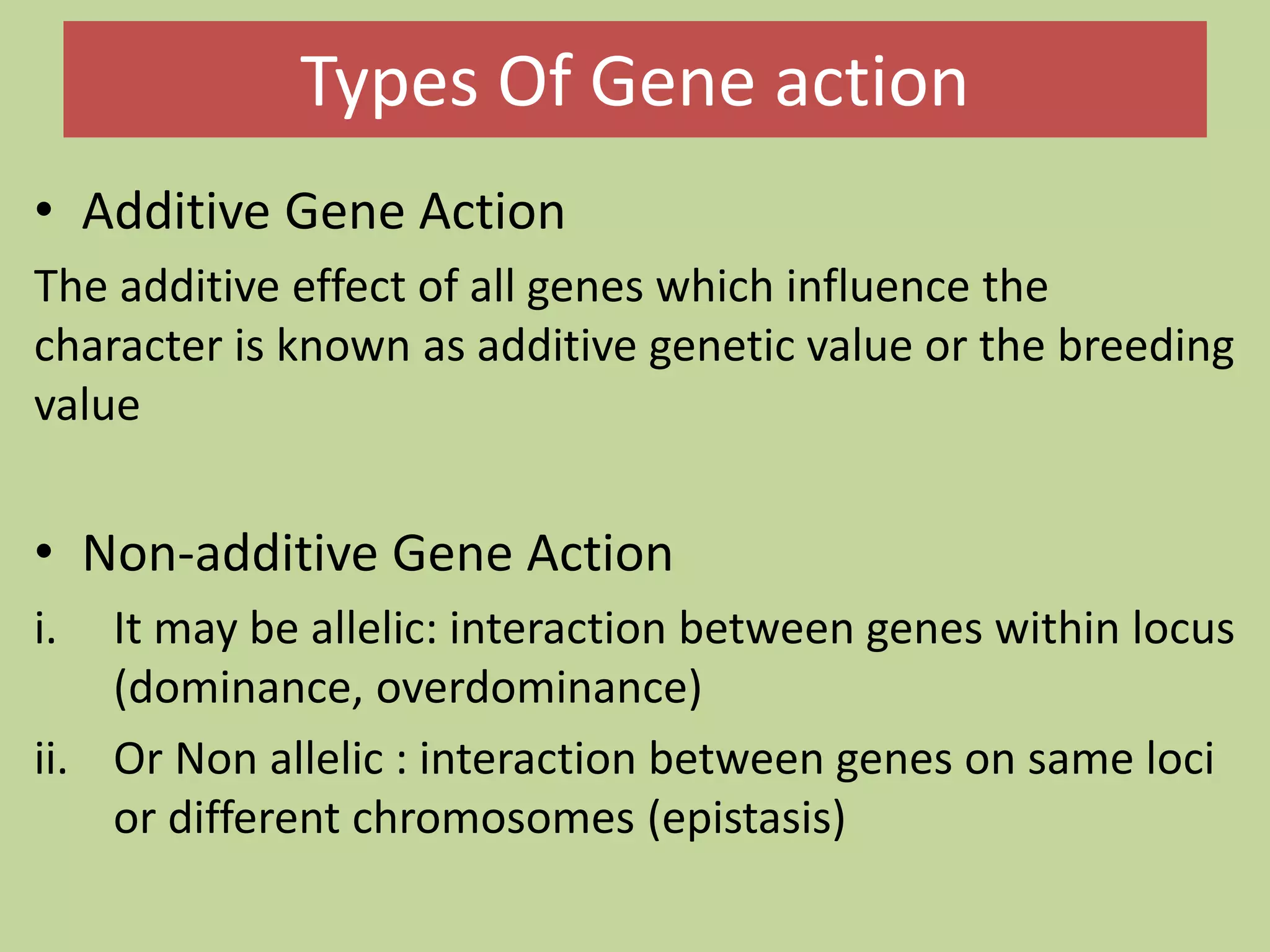 Types Of Gene action

• Additive Gene Action

The additive effect of all genes which influence the character is known as additive genetic value or the breeding value

• Non-additive Gene Action

i. It may be allelic: interaction between genes within locus (dominance, overdominance)

ii. Or Non allelic : interaction between genes on same loci or different chromosomes (epistasis)